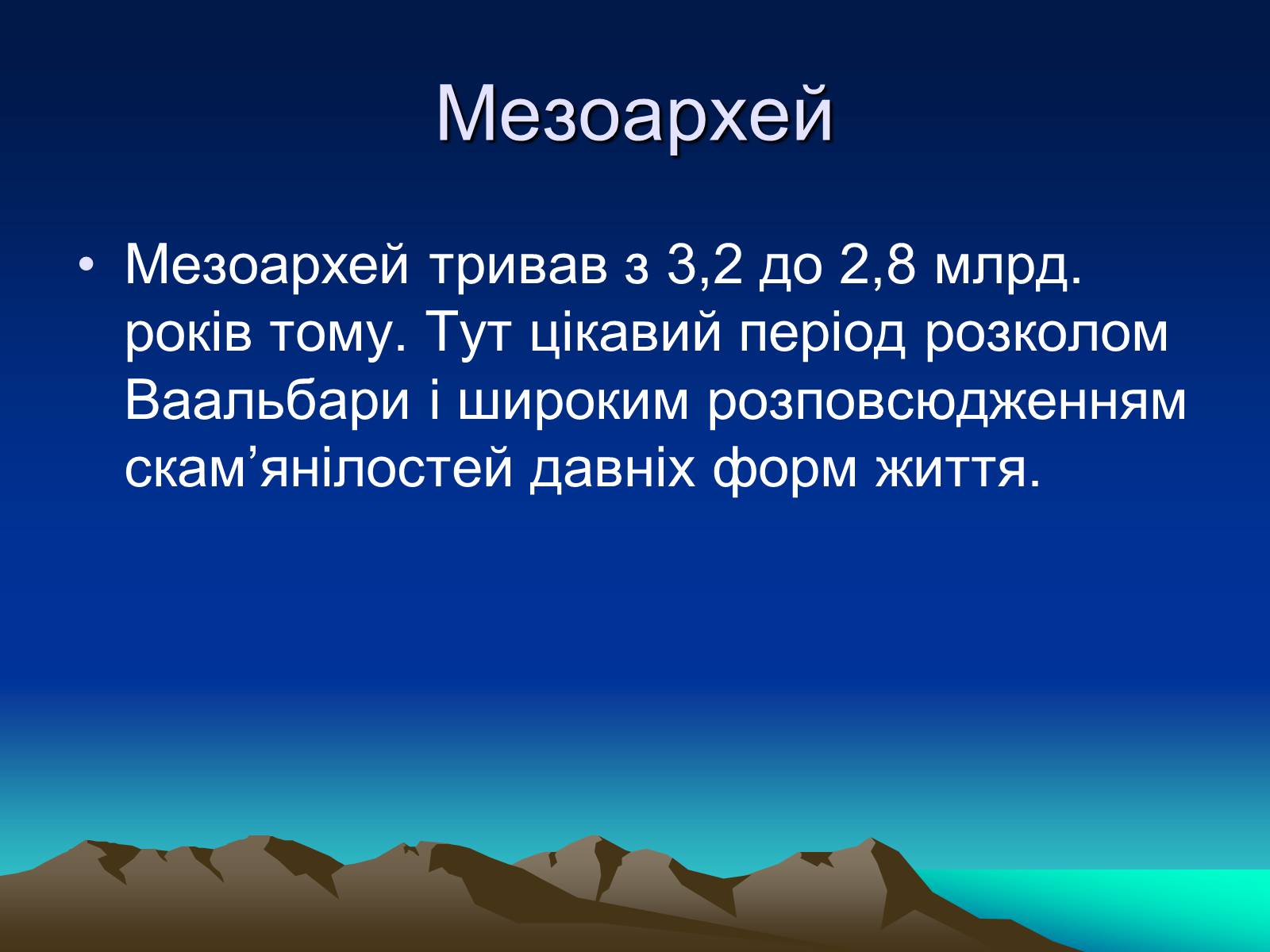 Мезоархей

• Мезоархей тривав з 3,2 до 2,8 млрд. років тому. Тут цікавий період розколом Ваальбари і широким розповсюдженням скам’янілостей давніх форм життя.